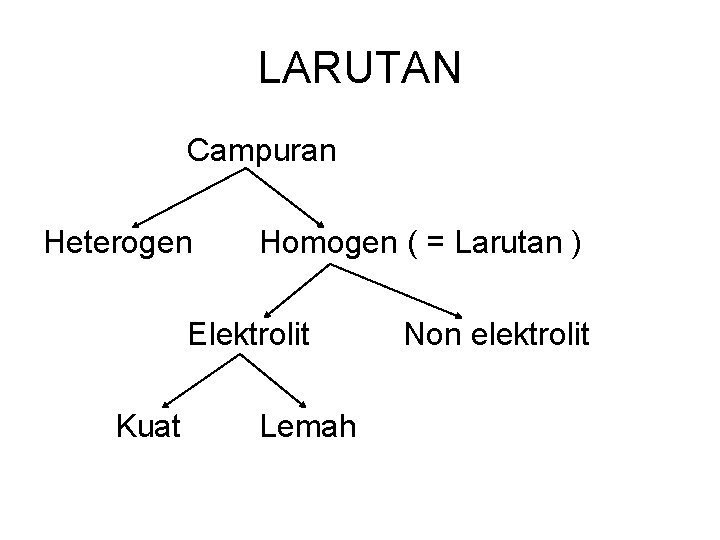 LARUTAN

Campuran

Heterogen

Homogen ( = Larutan )

Elektrolit

Non elektrolit

Kuat

Lemah